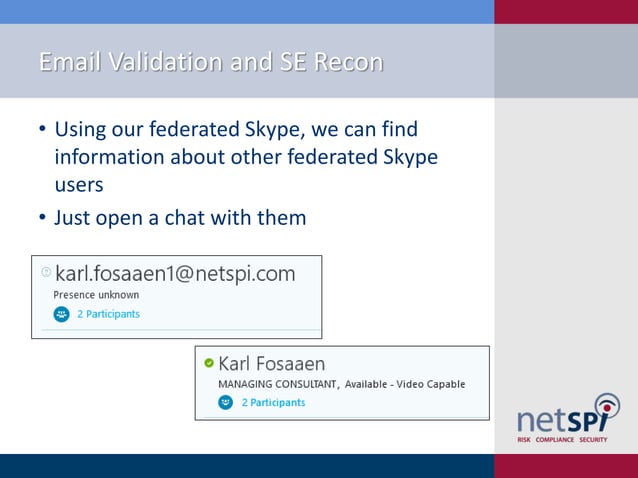 Email Validation and SE Recon

• Using our federated Skype, we can find information about other federated Skype users

• Just open a chat with them

karl.fosaaen1@netspi.com
Presence unknown
2 Participants

Karl Fosaaen
MANAGING CONSULTANT, Available - Video Capable
2 Participants

netSPI
RISK COMPLIANCE SECURITY